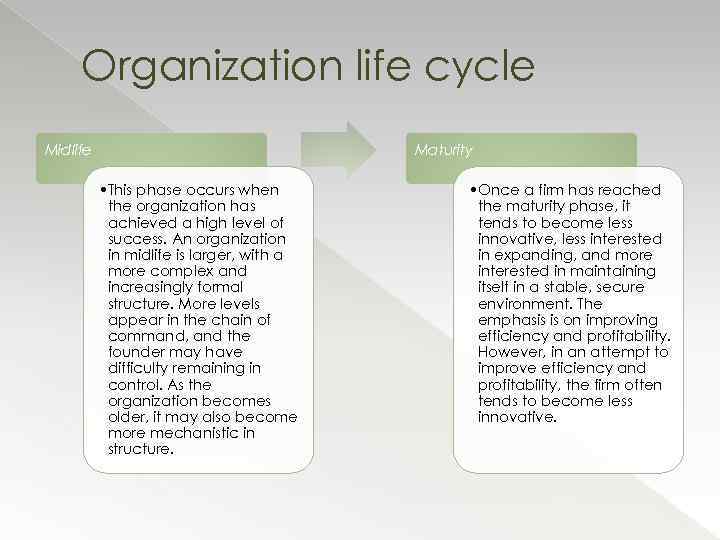 Organization life cycle

Midlife

•This phase occurs when the organization has achieved a high level of success. An organization in midlife is larger, with a more complex and increasingly formal structure. More levels appear in the chain of command, and the founder may have difficulty remaining in control. As the organization becomes older, it may also become more mechanistic in structure.

Maturity

•Once a firm has reached the maturity phase, it tends to become less innovative, less interested in expanding, and more interested in maintaining itself in a stable, secure environment. The emphasis is on improving efficiency and profitability. However, in an attempt to improve efficiency and profitability, the firm often tends to become less innovative.